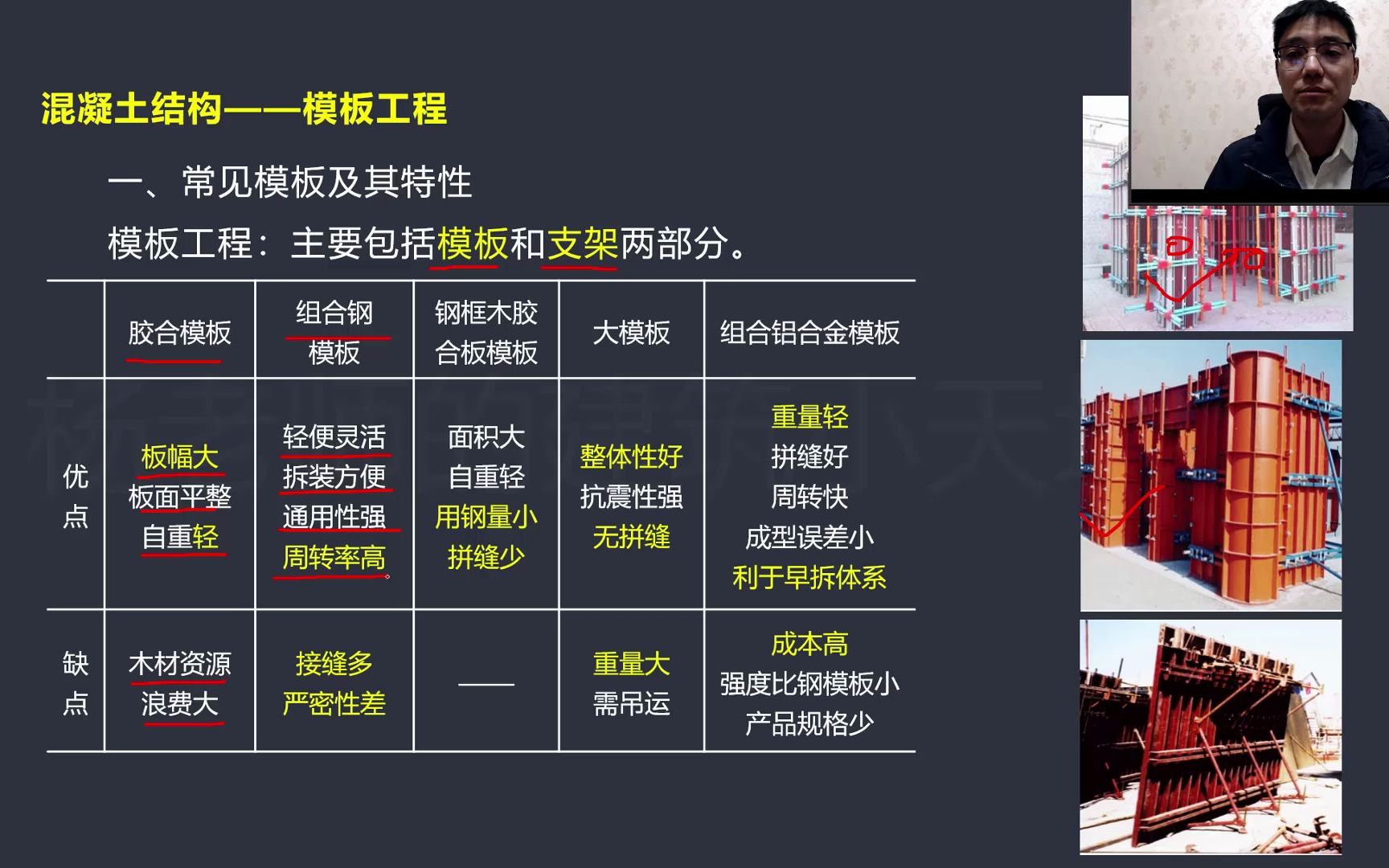 混凝土结构——模板工程

一、常见模板及其特性

模板工程：主要包括模板和支架两部分。

| | 胶合模板 | 组合钢模板 | 钢框木胶合板模板 | 大模板 | 组合铝合金模板 |
|---|---|---|---|---|---|
| 优点 | 板幅大 板面平整 自重轻 | 轻便灵活 拆装方便 通用性强 周转率高 | 面积大 自重轻 用钢量小 拼缝少 | 整体性好 抗震性强 无拼缝 | 重量轻 拼缝好 周转快 成型误差小 利于早拆体系 |
| 缺点 | 木材资源浪费大 | 接缝多 严密性差 | —— | 重量大 需吊运 | 成本高 强度比钢模板小 产品规格少 |